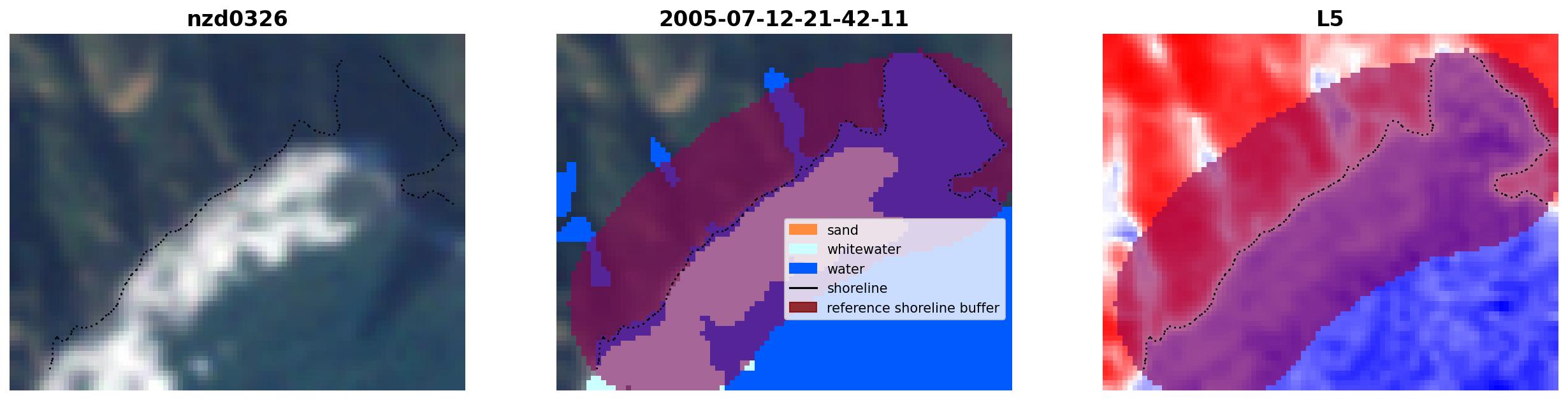 nzd0326

2005-07-12-21-42-11

sand
whitewater
water
shoreline
reference shoreline buffer

L5